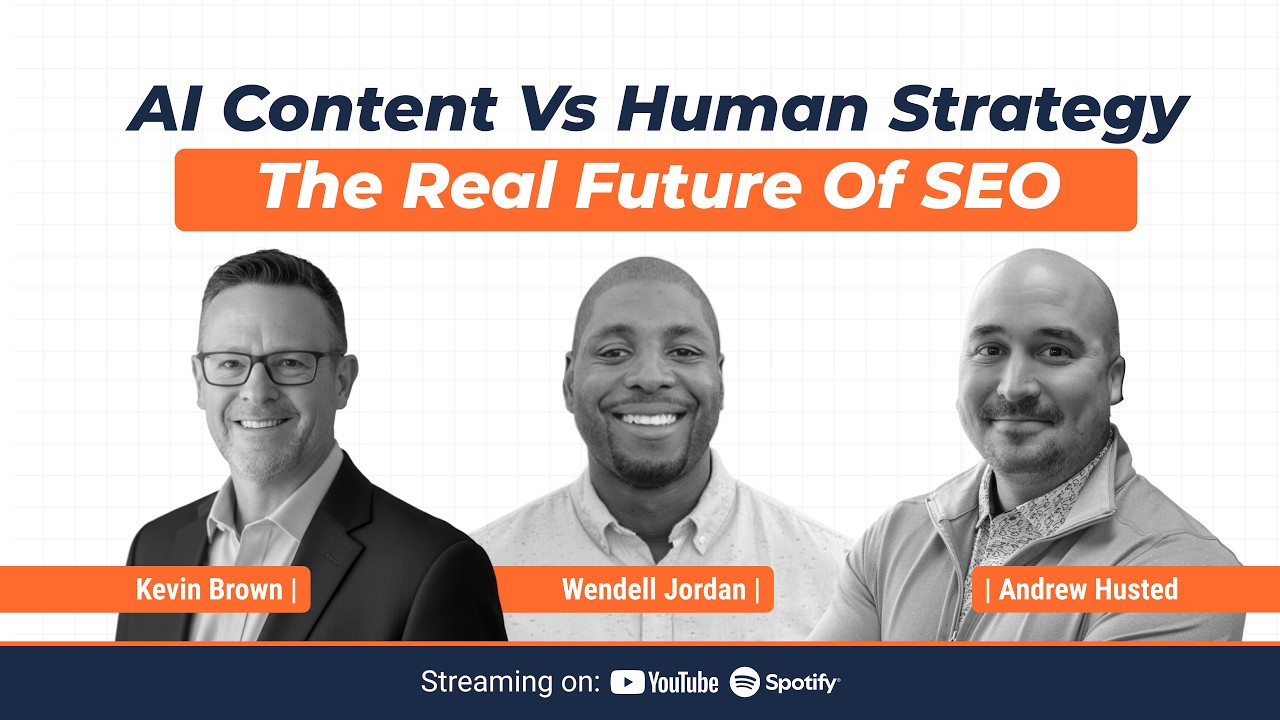 AI Content Vs Human Strategy
The Real Future Of SEO

Kevin Brown |

Wendell Jordan |

| Andrew Husted

Streaming on: YouTube Spotify